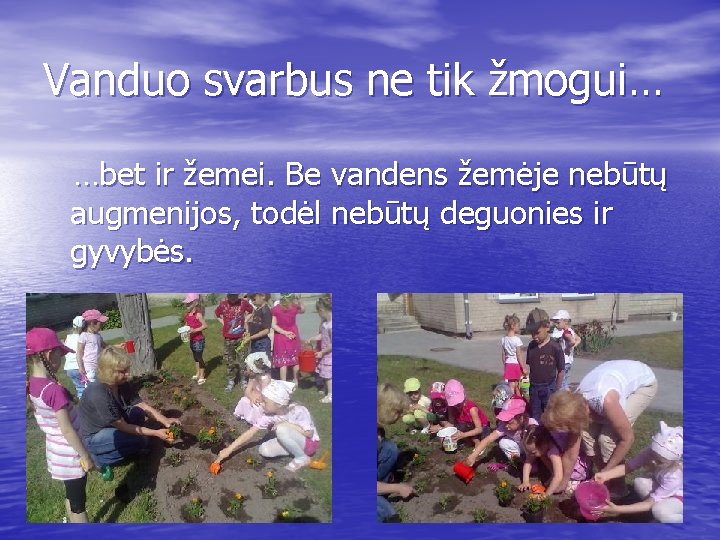 Vanduo svarbus ne tik žmogui…

…bet ir žemei. Be vandens žemėje nebūtų augmenijos, todėl nebūtų deguonies ir gyvybės.